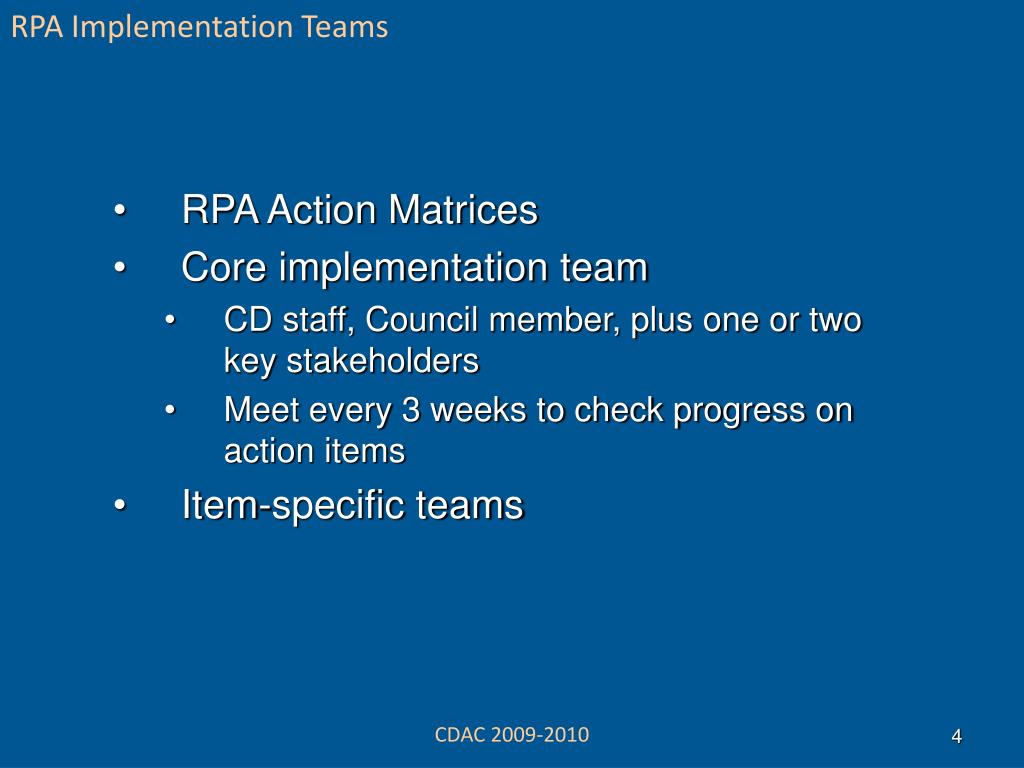 RPA Implementation Teams

• RPA Action Matrices
• Core implementation team
  • CD staff, Council member, plus one or two key stakeholders
  • Meet every 3 weeks to check progress on action items
• Item-specific teams

CDAC 2009-2010

4